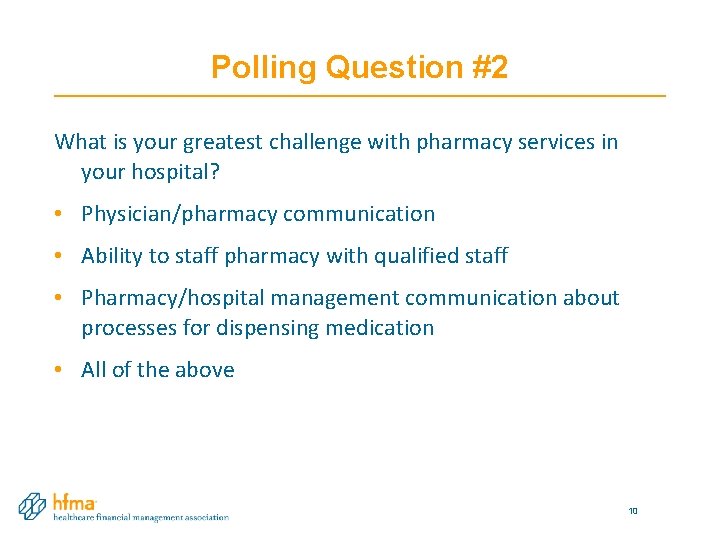 Polling Question #2

What is your greatest challenge with pharmacy services in your hospital?

• Physician/pharmacy communication

• Ability to staff pharmacy with qualified staff

• Pharmacy/hospital management communication about processes for dispensing medication

• All of the above

hfma
healthcare financial management association

10